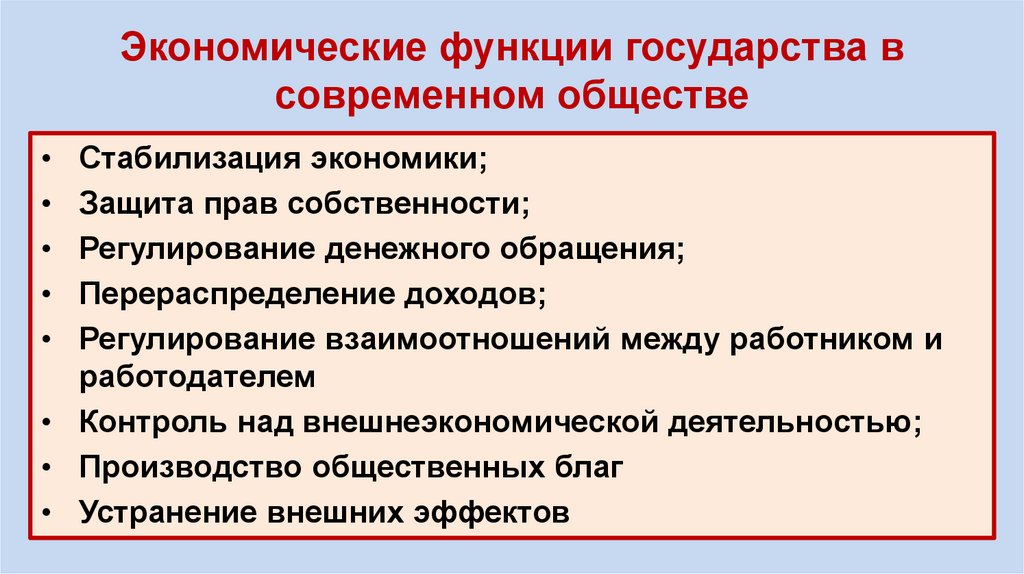 Экономические функции государства в современном обществе

• Стабилизация экономики;
• Защита прав собственности;
• Регулирование денежного обращения;
• Перераспределение доходов;
• Регулирование взаимоотношений между работником и работодателем
• Контроль над внешнеэкономической деятельностью;
• Производство общественных благ
• Устранение внешних эффектов